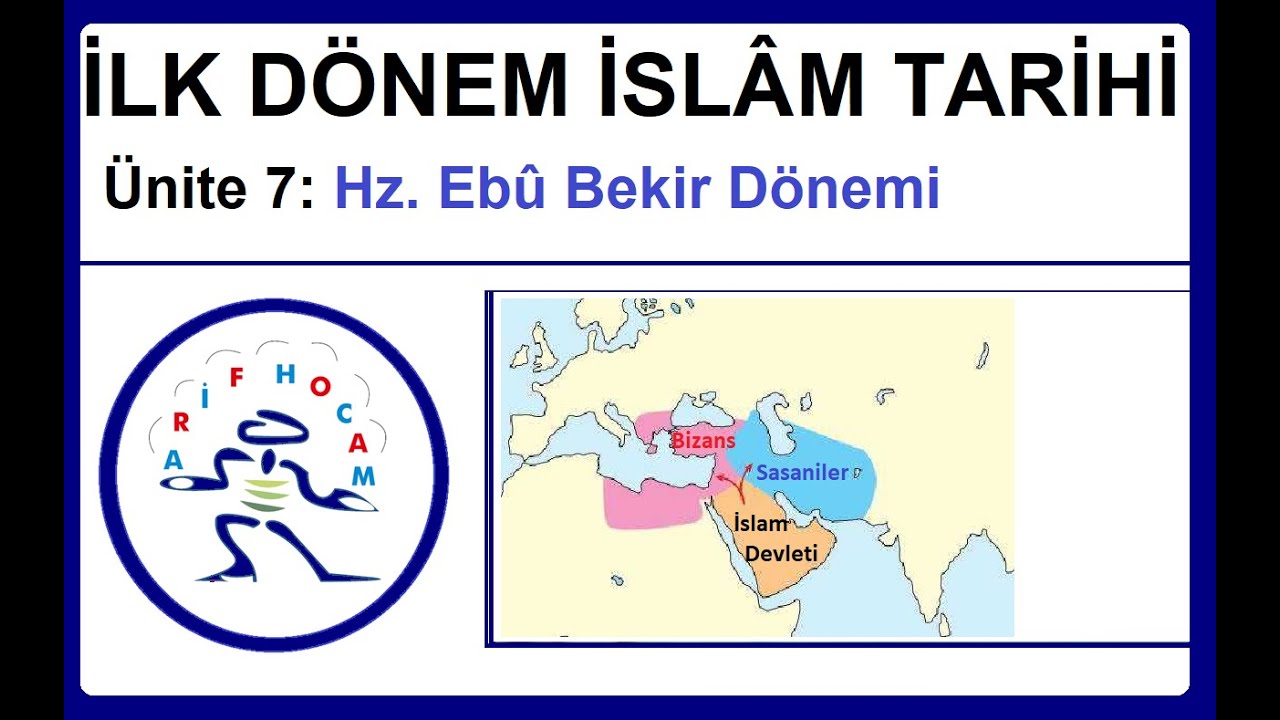 İLK DÖNEM İSLÂM TARİHİ

Ünite 7: Hz. Ebû Bekir Dönemi

A R İ F H O C A M

Bizans

Sasaniler

İslam Devleti